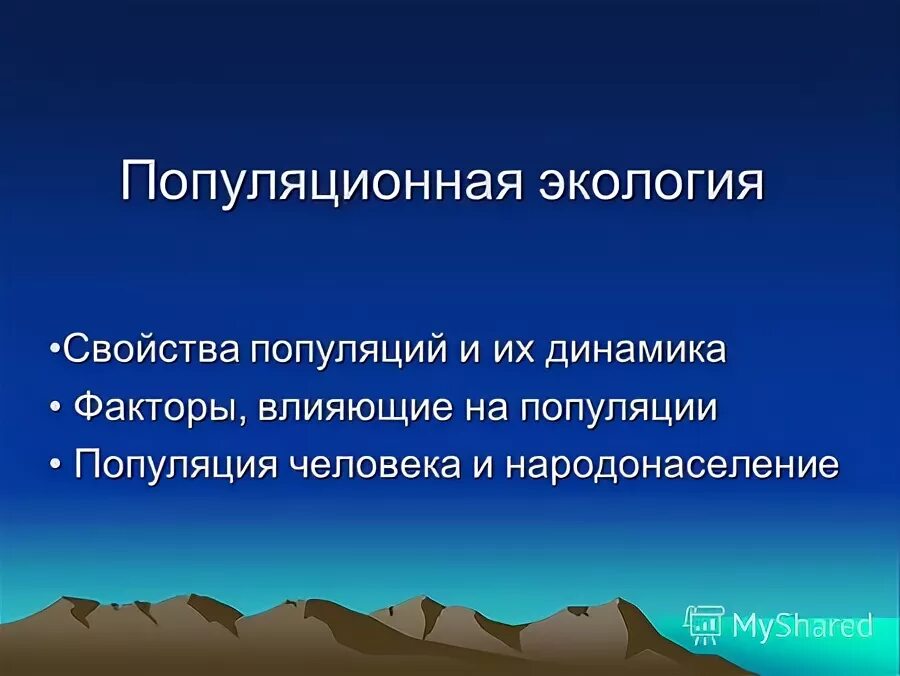 Популяционная экология

•Свойства популяций и их динамика
• Факторы, влияющие на популяции
• Популяция человека и народонаселение

MyShared